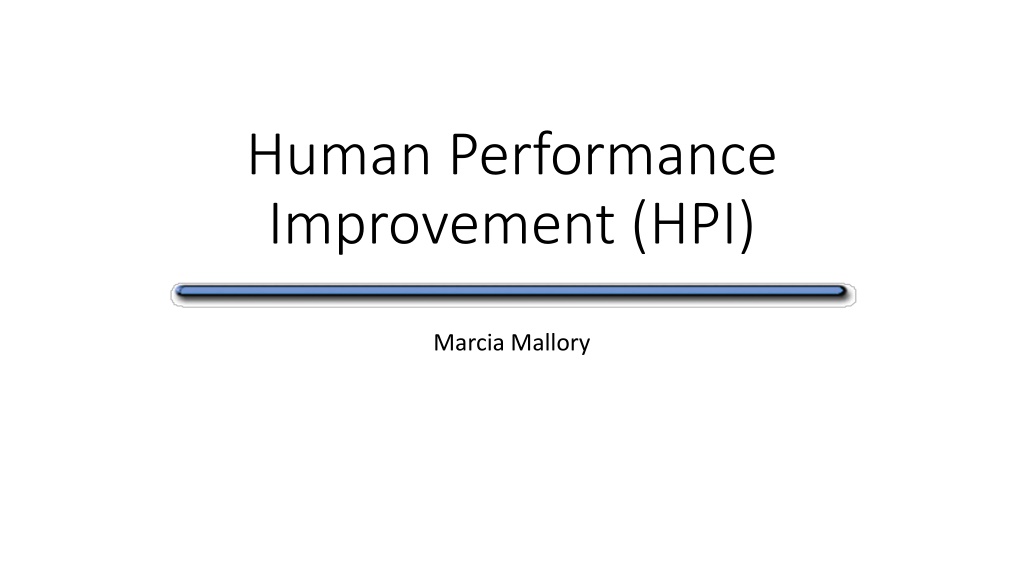 Human Performance Improvement (HPI)

Marcia Mallory